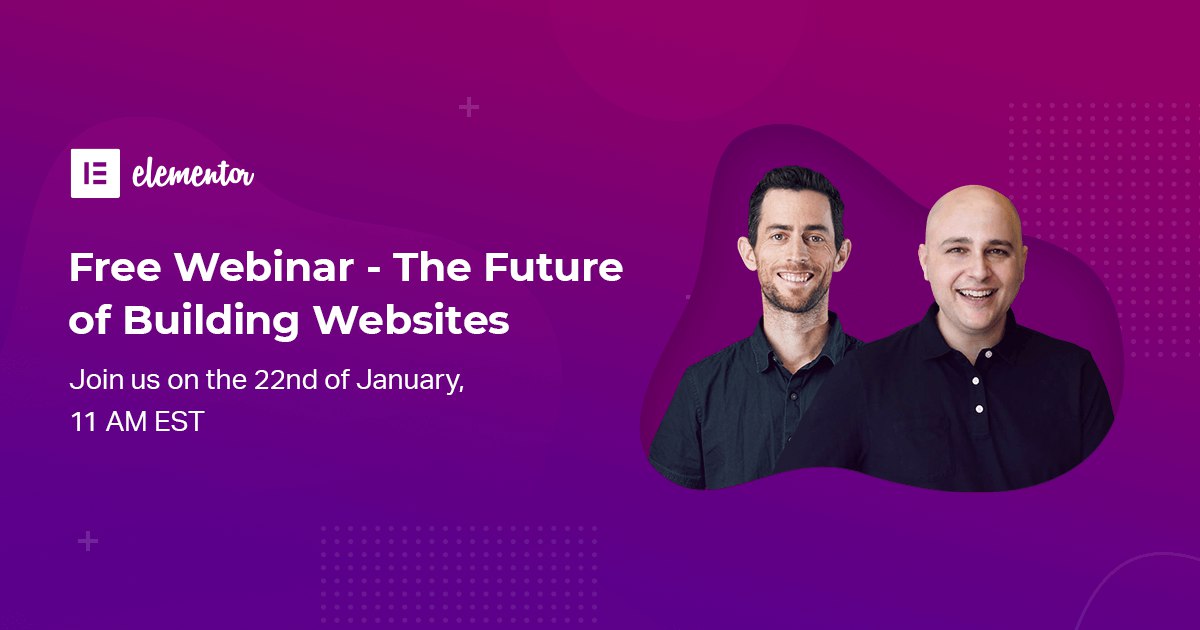 elementor

Free Webinar - The Future of Building Websites

Join us on the 22nd of January, 11 AM EST